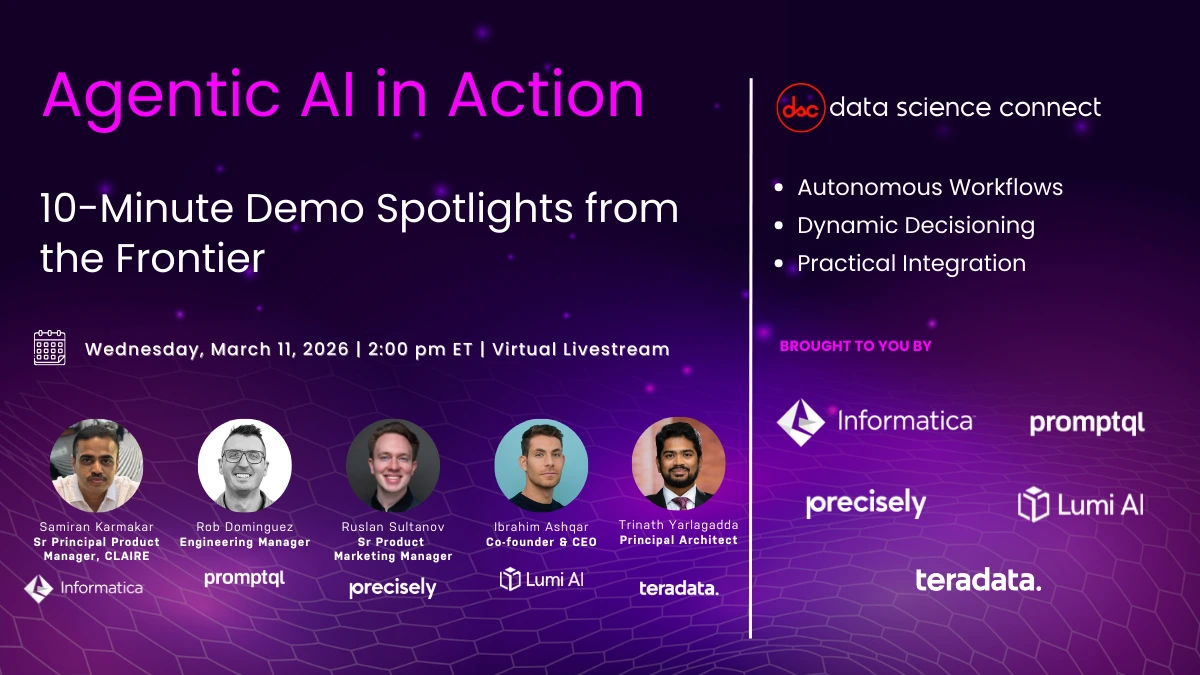 Agentic AI in Action

10-Minute Demo Spotlights from the Frontier

Wednesday, March 11, 2026 | 2:00 pm ET | Virtual Livestream

Samiran Karmakar
Sr Principal Product Manager, CLAIRE
Informatica

Rob Dominguez
Engineering Manager
promptql

Ruslan Sultanov
Sr Product Marketing Manager
precisely

Ibrahim Ashqar
Co-founder & CEO
Lumi AI

Trinath Yarlagadda
Principal Architect
teradata.

dsc data science connect

• Autonomous Workflows
• Dynamic Decisioning
• Practical Integration

BROUGHT TO YOU BY

Informatica
promptql
precisely
Lumi AI
teradata.